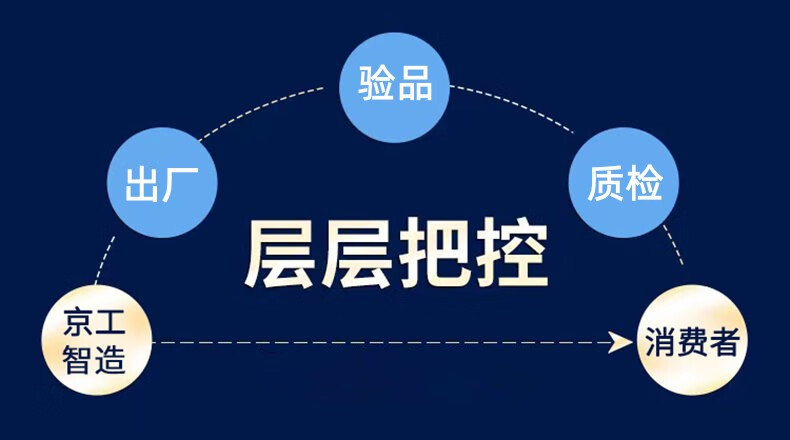 验品

出厂

质检

层层把控

京工智造

消费者